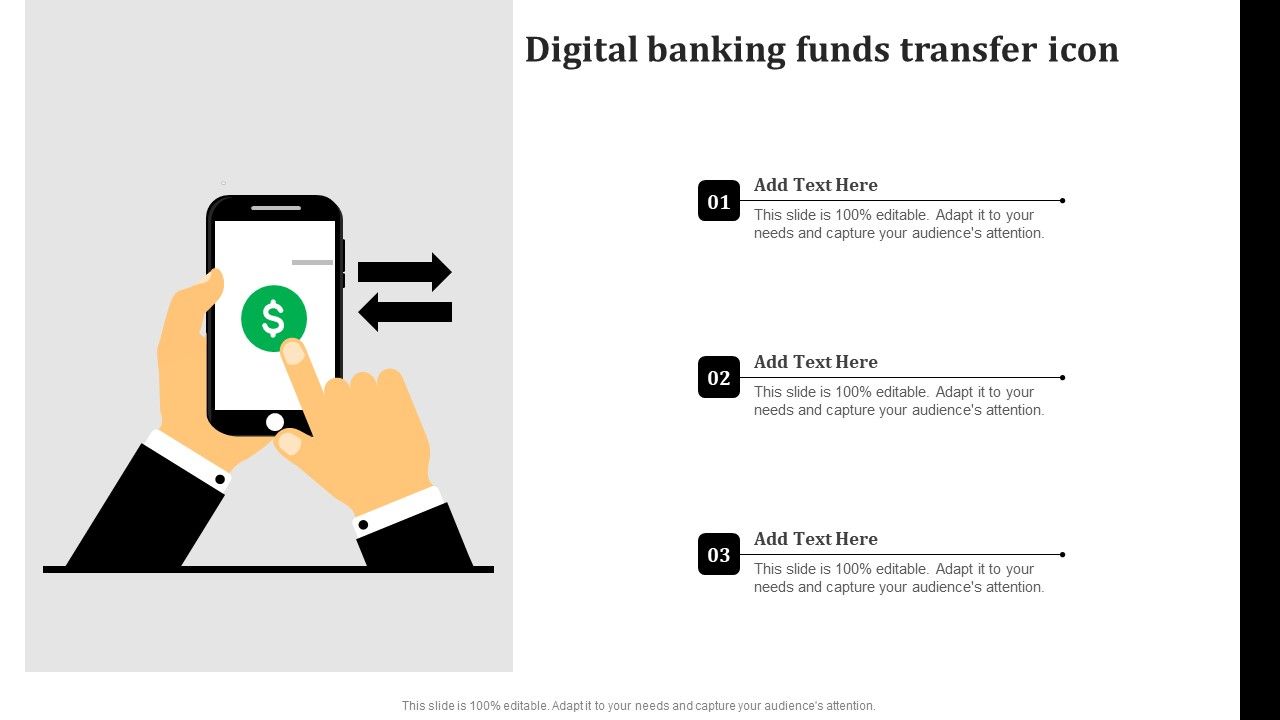 Digital banking funds transfer icon

$

01

Add Text Here

This slide is 100% editable. Adapt it to your needs and capture your audience's attention.

02

Add Text Here

This slide is 100% editable. Adapt it to your needs and capture your audience's attention.

03

Add Text Here

This slide is 100% editable. Adapt it to your needs and capture your audience's attention.

This slide is 100% editable. Adapt it to your needs and capture your audience's attention.